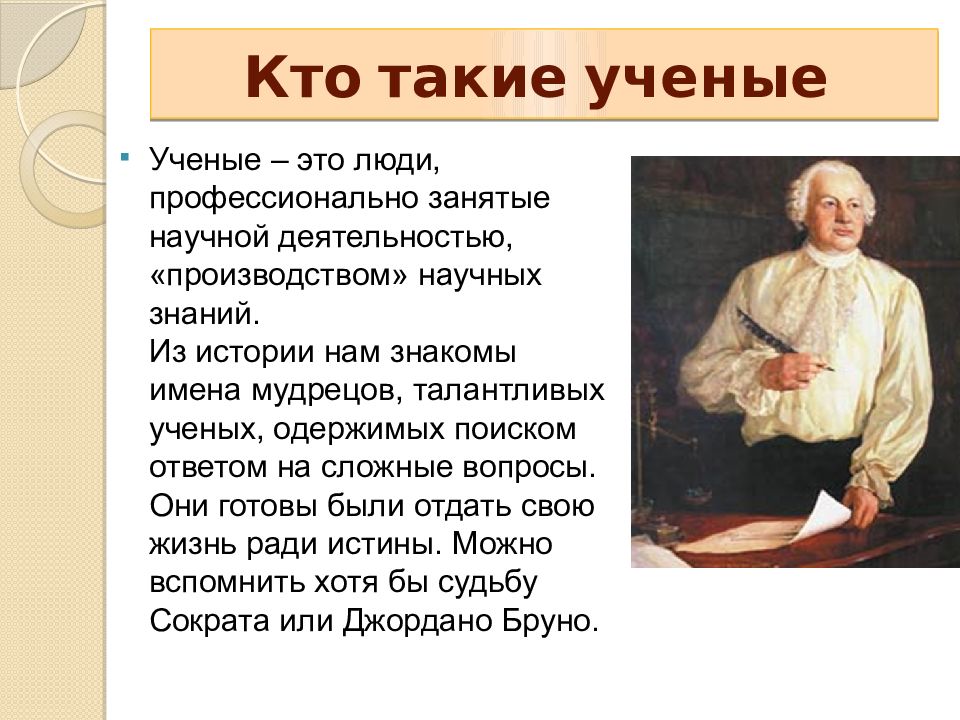 Кто такие ученые

Ученые – это люди, профессионально занятые научной деятельностью, «производством» научных знаний.
Из истории нам знакомы имена мудрецов, талантливых ученых, одержимых поиском ответом на сложные вопросы. Они готовы были отдать свою жизнь ради истины. Можно вспомнить хотя бы судьбу Сократа или Джордано Бруно.